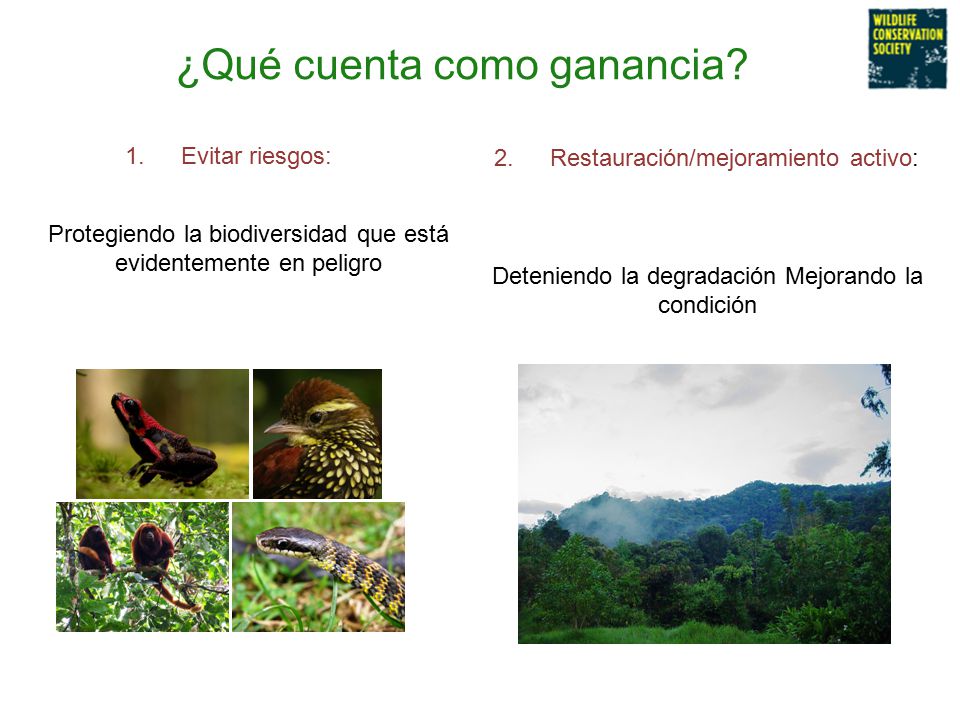 WILDLIFE CONSERVATION SOCIETY

¿Qué cuenta como ganancia?

1. Evitar riesgos:

Protegiendo la biodiversidad que está evidentemente en peligro

2. Restauración/mejoramiento activo:

Deteniendo la degradación Mejorando la condición